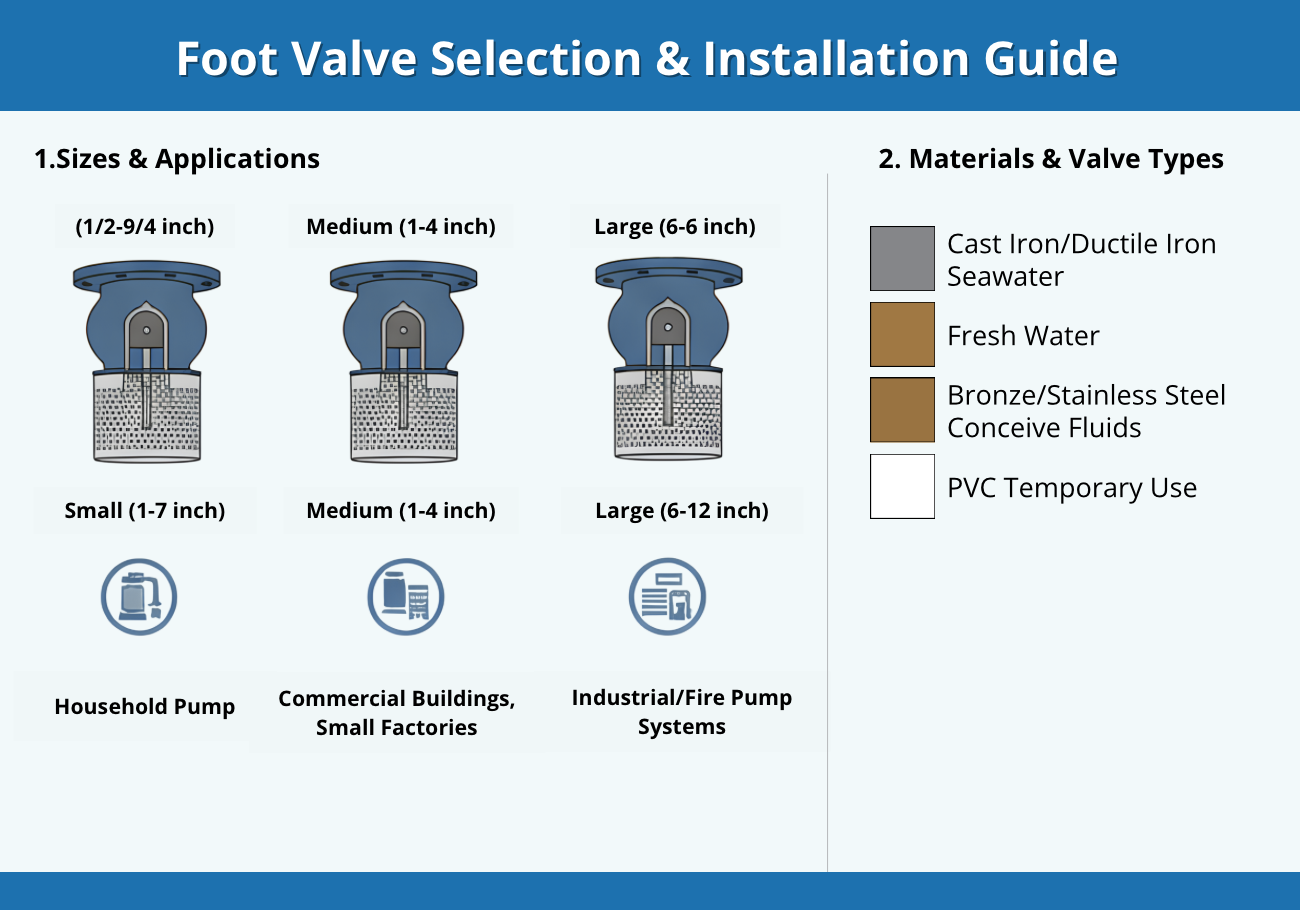 Foot Valve Selection & Installation Guide

1.Sizes & Applications

(1/2-9/4 inch)

Medium (1-4 inch)

Large (6-6 inch)

Small (1-7 inch)

Medium (1-4 inch)

Large (6-12 inch)

Household Pump

Commercial Buildings, Small Factories

Industrial/Fire Pump Systems

2. Materials & Valve Types

Cast Iron/Ductile Iron Seawater

Fresh Water

Bronze/Stainless Steel Conceive Fluids

PVC Temporary Use